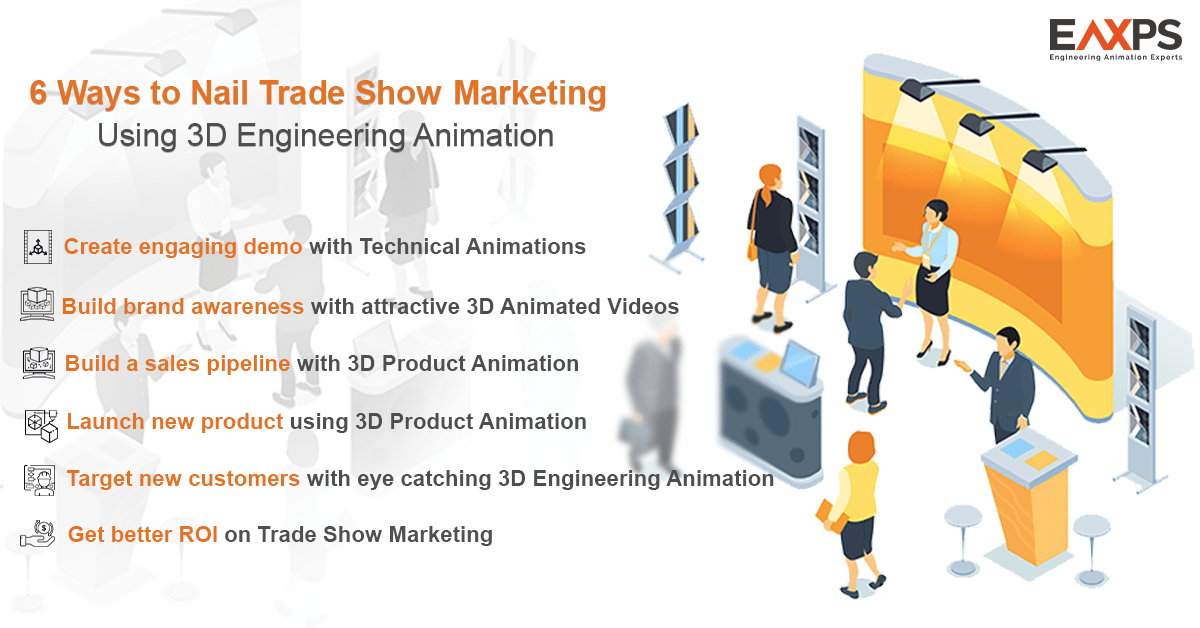 EAXPS
Engineering Animation Experts

6 Ways to Nail Trade Show Marketing
Using 3D Engineering Animation

Create engaging demo with Technical Animations

Build brand awareness with attractive 3D Animated Videos

Build a sales pipeline with 3D Product Animation

Launch new product using 3D Product Animation

Target new customers with eye catching 3D Engineering Animation

Get better ROI on Trade Show Marketing